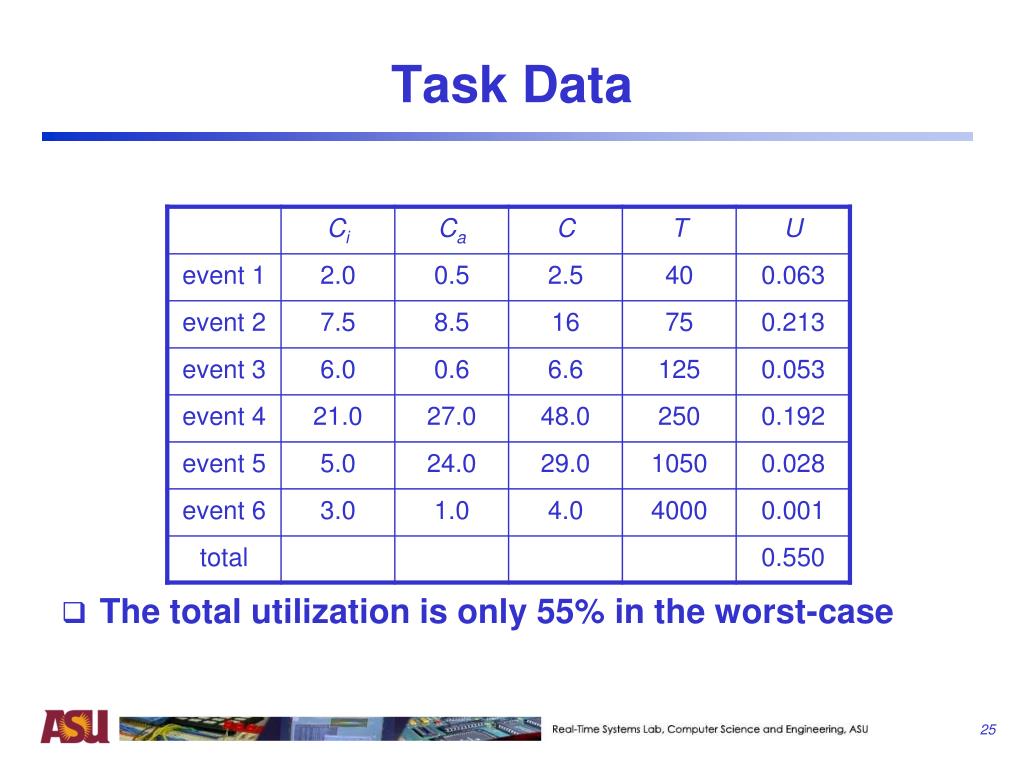 Task Data

| | $C_i$ | $C_a$ | $C$ | $T$ | $U$ |
|---|---|---|---|---|---|
| event 1 | 2.0 | 0.5 | 2.5 | 40 | 0.063 |
| event 2 | 7.5 | 8.5 | 16 | 75 | 0.213 |
| event 3 | 6.0 | 0.6 | 6.6 | 125 | 0.053 |
| event 4 | 21.0 | 27.0 | 48.0 | 250 | 0.192 |
| event 5 | 5.0 | 24.0 | 29.0 | 1050 | 0.028 |
| event 6 | 3.0 | 1.0 | 4.0 | 4000 | 0.001 |
| total | | | | | 0.550 |

The total utilization is only 55% in the worst-case

ASU

Real-Time Systems Lab, Computer Science and Engineering, ASU

25